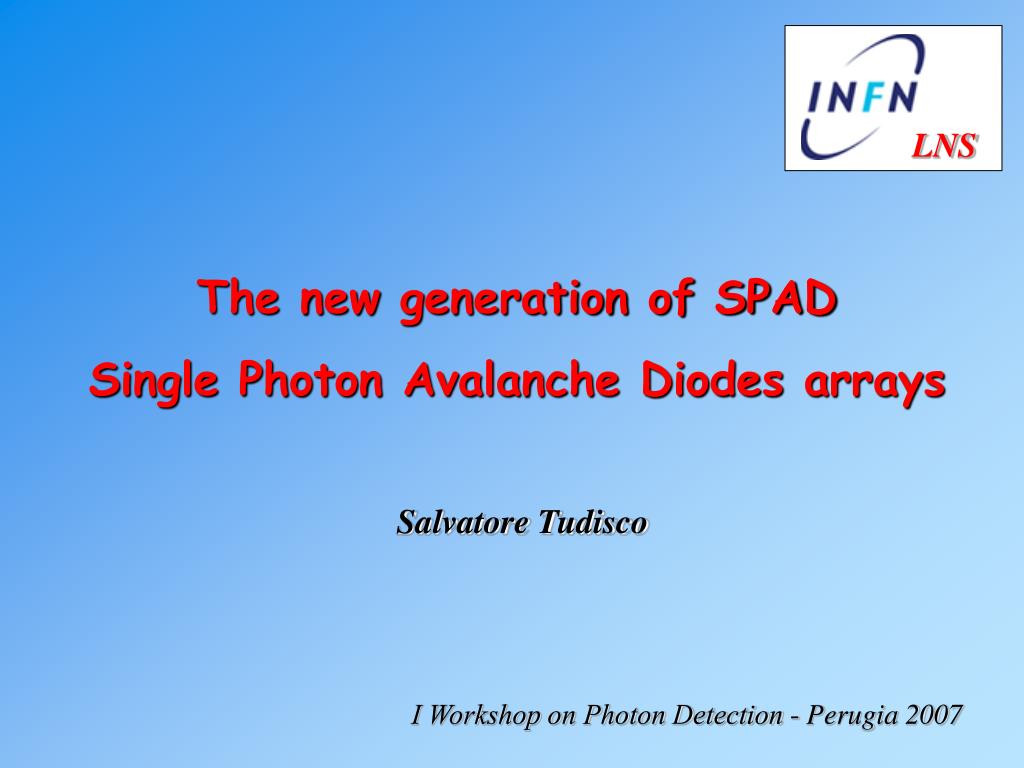 INFN
LNS

The new generation of SPAD
Single Photon Avalanche Diodes arrays

Salvatore Tudisco

I Workshop on Photon Detection - Perugia 2007